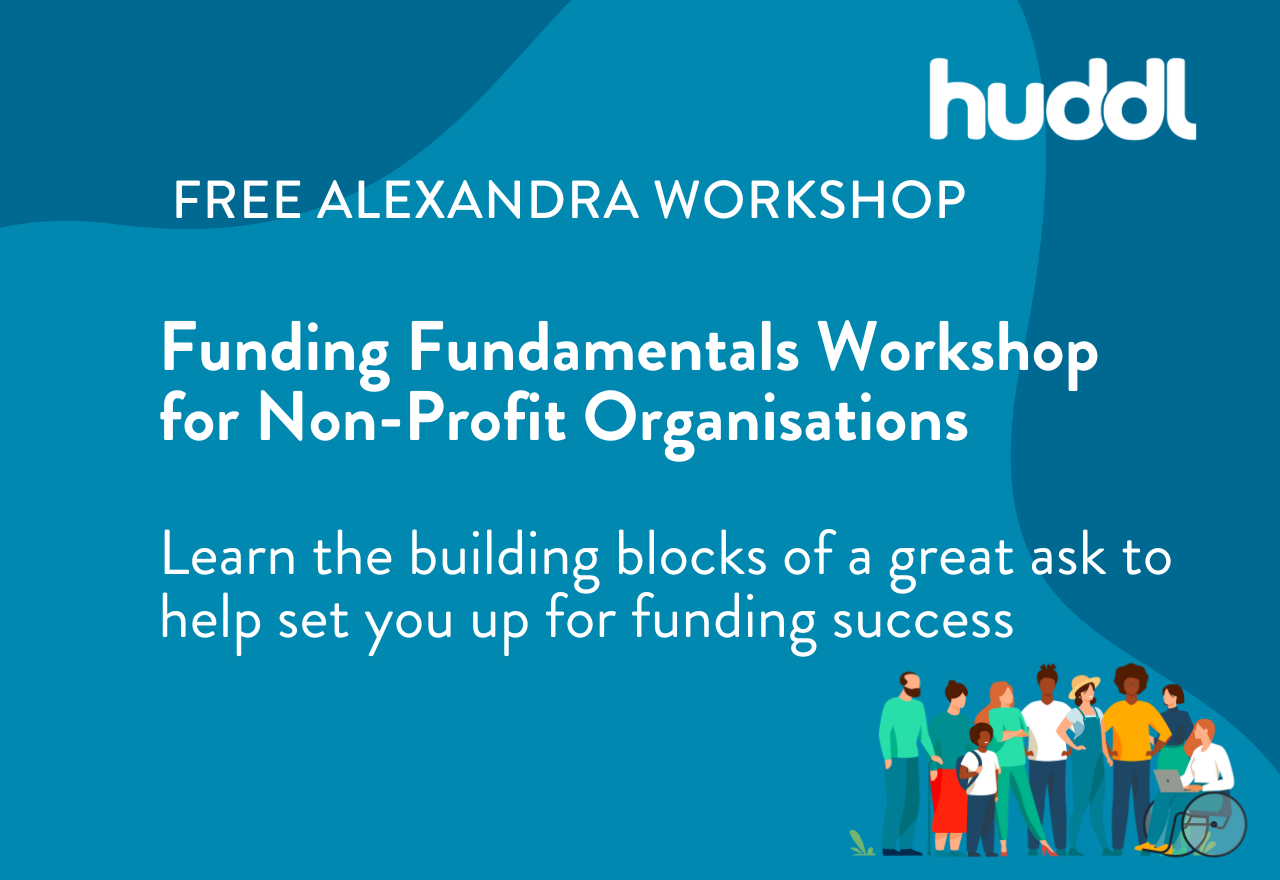 huddl

FREE ALEXANDRA WORKSHOP

Funding Fundamentals Workshop for Non-Profit Organisations

Learn the building blocks of a great ask to help set you up for funding success